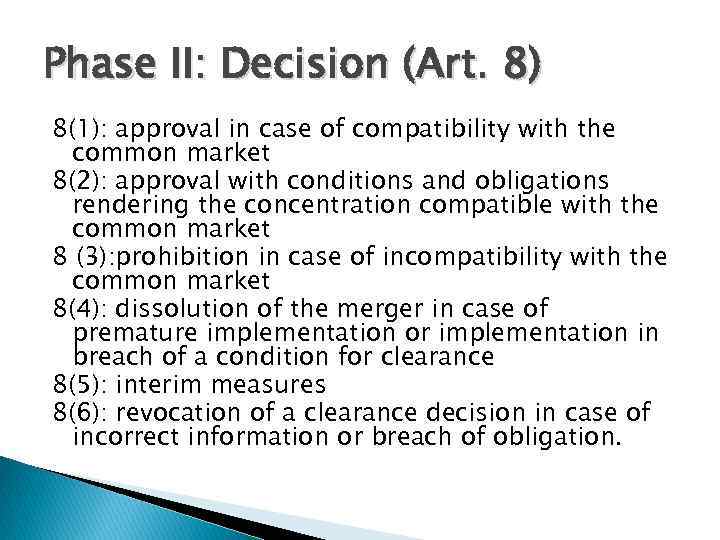 Phase II: Decision (Art. 8)

8(1): approval in case of compatibility with the common market

8(2): approval with conditions and obligations rendering the concentration compatible with the common market

8 (3):prohibition in case of incompatibility with the common market

8(4): dissolution of the merger in case of premature implementation or implementation in breach of a condition for clearance

8(5): interim measures

8(6): revocation of a clearance decision in case of incorrect information or breach of obligation.